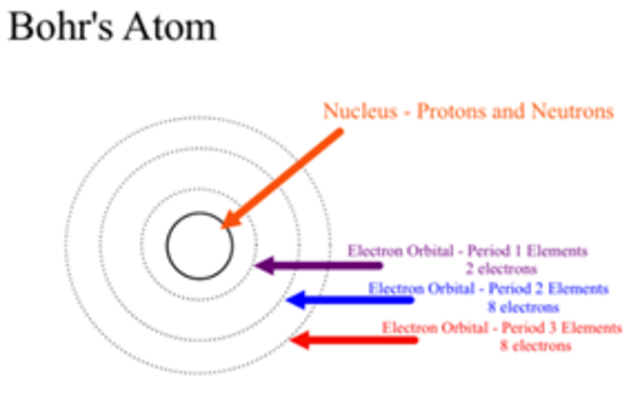 Bohr's Atom

Nucleus - Protons and Neutrons

Electron Orbital - Period 1 Elements
2 electrons

Electron Orbital - Period 2 Elements
8 electrons

Electron Orbital - Period 3 Elements
8 electrons